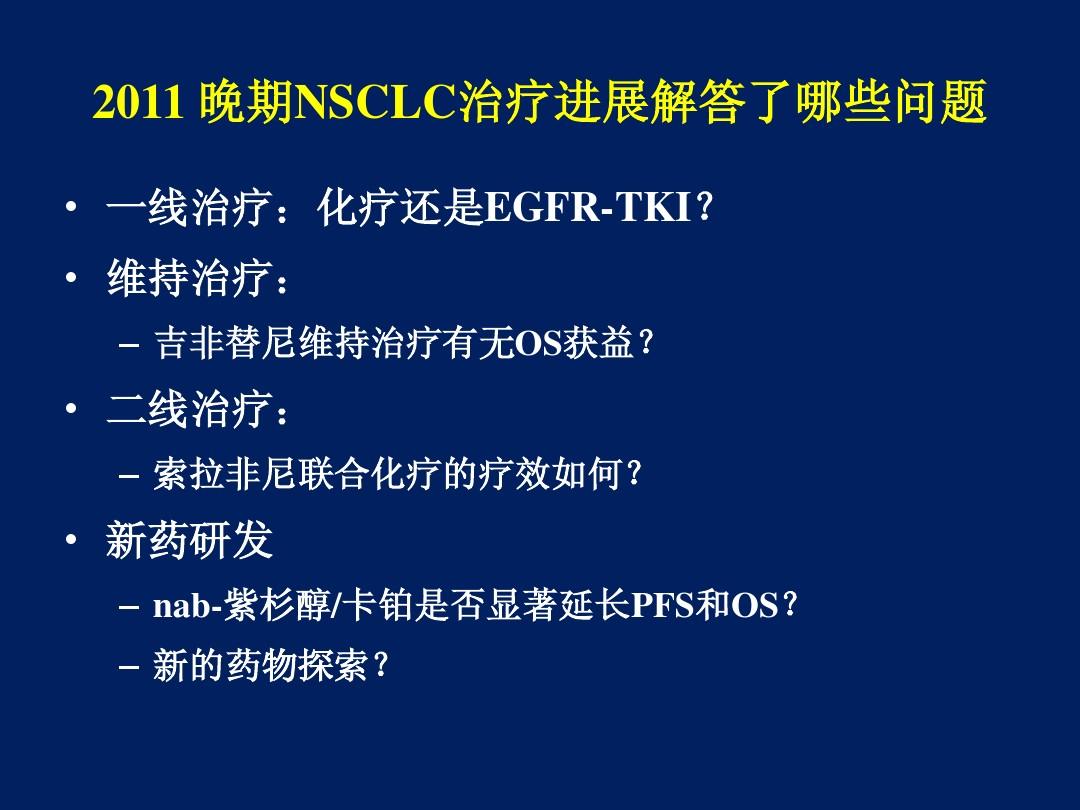 2011 晚期NSCLC治疗进展解答了哪些问题

• 一线治疗：化疗还是EGFR-TKI？
• 维持治疗：
– 吉非替尼维持治疗有无OS获益？
• 二线治疗：
– 索拉非尼联合化疗的疗效如何？
• 新药研发
– nab-紫杉醇/卡铂是否显著延长PFS和OS？
– 新的药物探索？